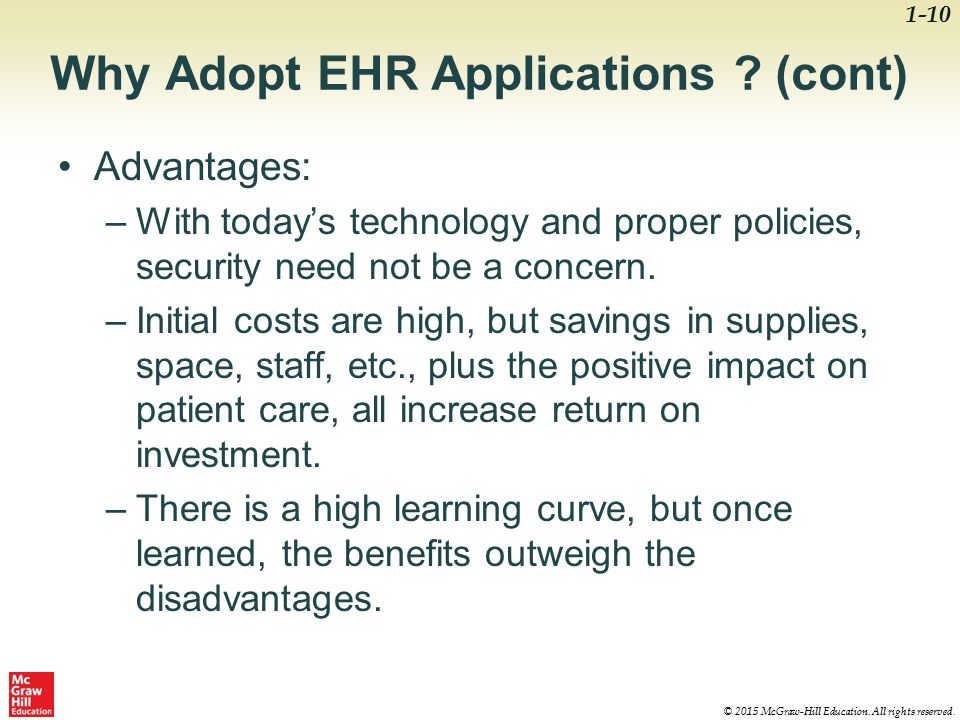 1-10

Why Adopt EHR Applications ? (cont)

• Advantages:
– With today's technology and proper policies, security need not be a concern.
– Initial costs are high, but savings in supplies, space, staff, etc., plus the positive impact on patient care, all increase return on investment.
– There is a high learning curve, but once learned, the benefits outweigh the disadvantages.

Mc Graw Hill Education

© 2015 McGraw-Hill Education. All rights reserved.